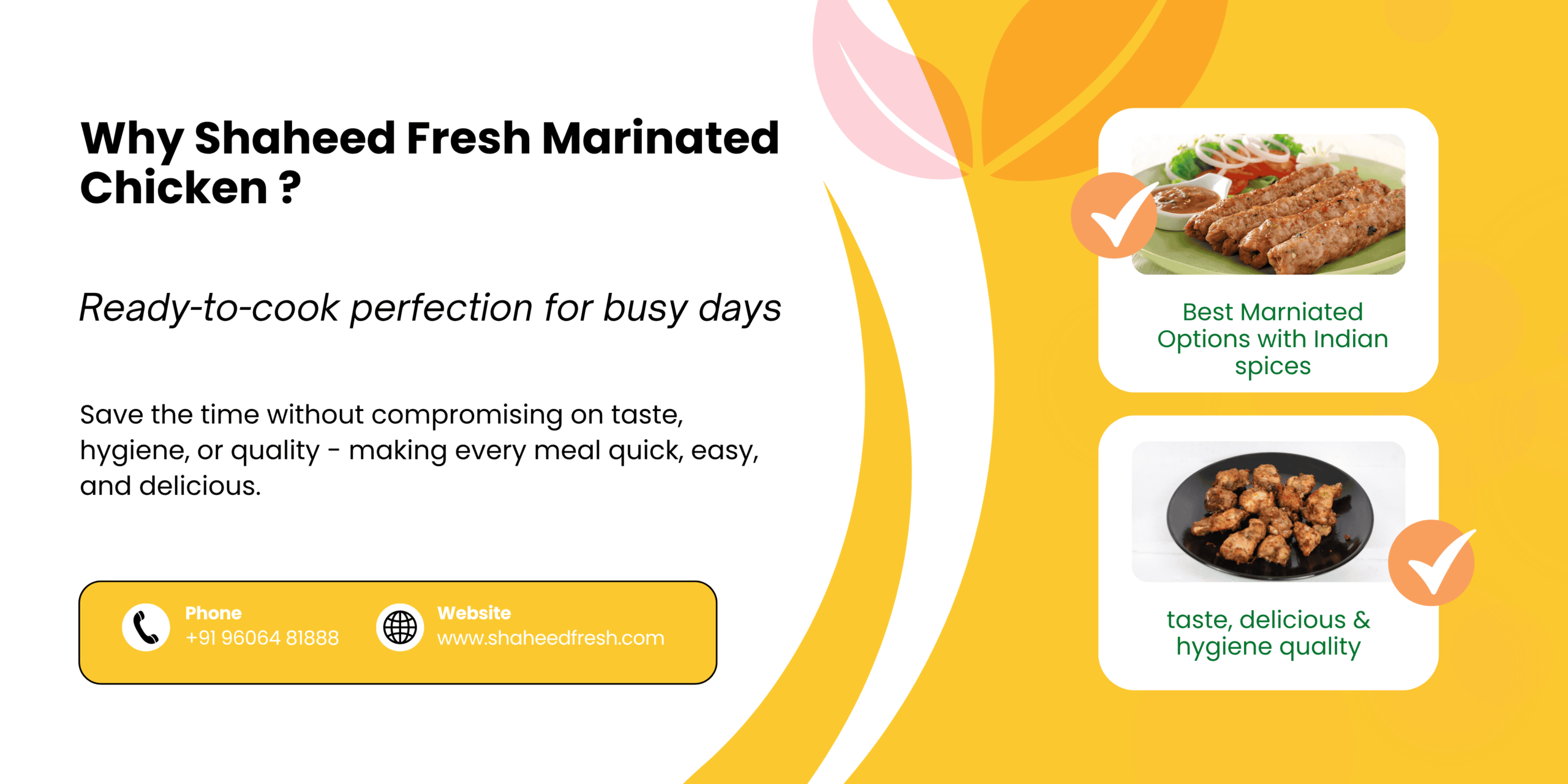 Why Shaheed Fresh Marinated Chicken ?

Ready-to-cook perfection for busy days

Save the time without compromising on taste, hygiene, or quality - making every meal quick, easy, and delicious.

Phone
+91 96064 81888

Website
www.shaheedfresh.com

Best Marniated Options with Indian spices

taste, delicious & hygiene quality